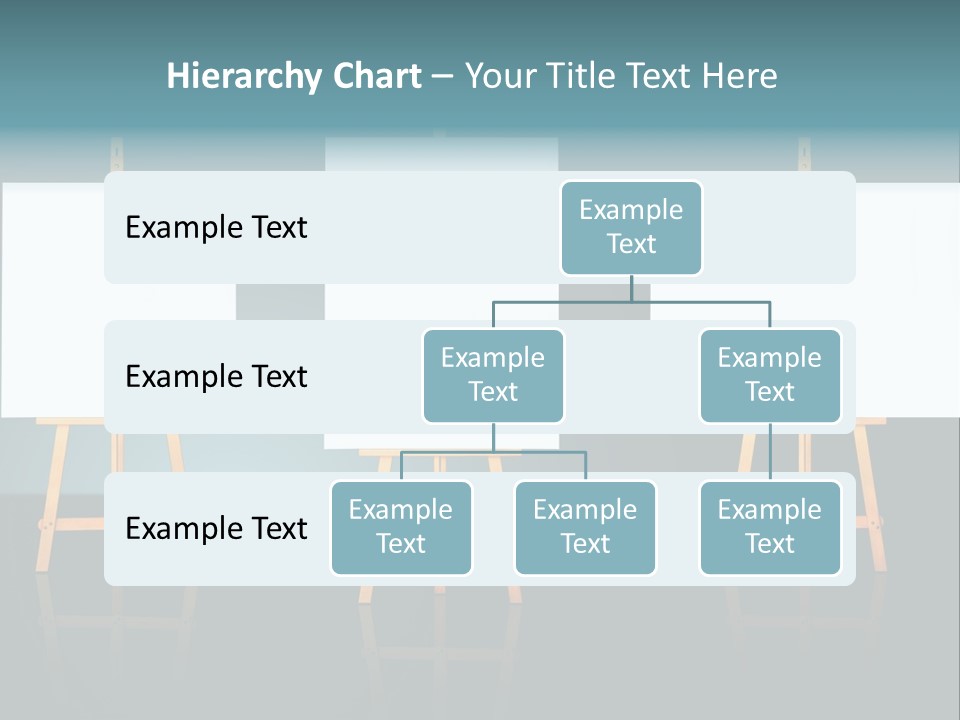 Hierarchy Chart – Your Title Text Here

Example Text

Example Text

Example Text

Example Text

Example Text

Example Text

Example Text

Example Text

Example Text